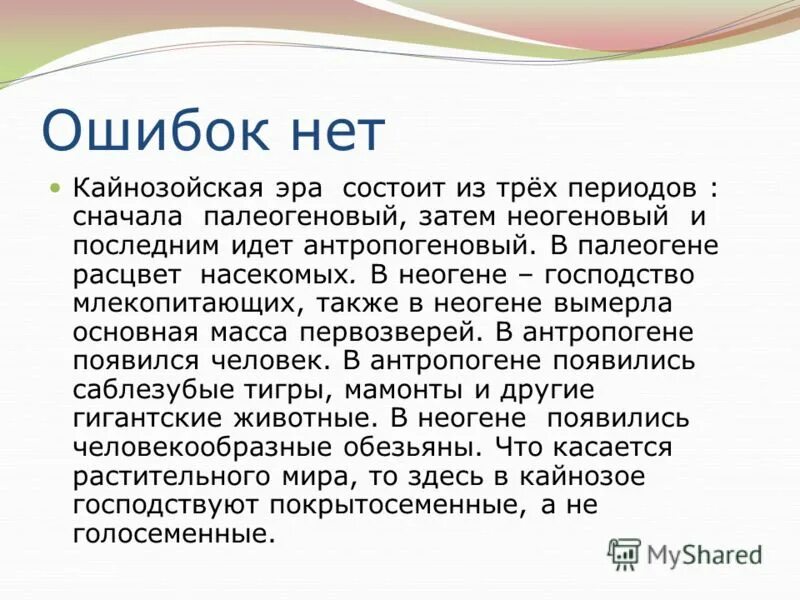 Ошибок нет

Кайнозойская эра состоит из трёх периодов : сначала палеогеновый, затем неогеновый и последним идет антропогеновый. В палеогене расцвет насекомых. В неогене – господство млекопитающих, также в неогене вымерла основная масса первозверей. В антропогене появился человек. В антропогене появились саблезубые тигры, мамонты и другие гигантские животные. В неогене появились человекообразные обезьяны. Что касается растительного мира, то здесь в кайнозое господствуют покрытосеменные, а не голосеменные.

MyShared